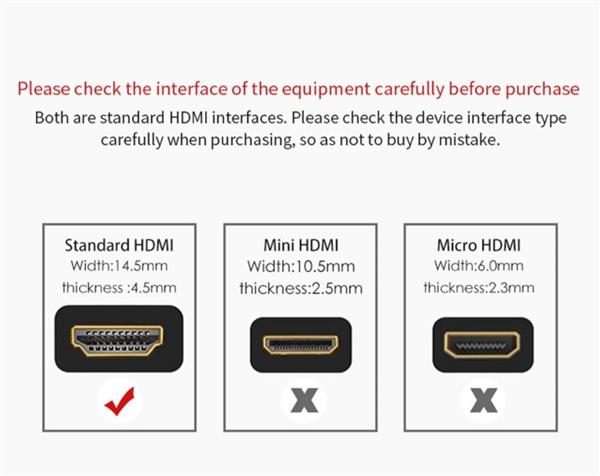 Please check the interface of the equipment carefully before purchase

Both are standard HDMI interfaces. Please check the device interface type carefully when purchasing, so as not to buy by mistake.

Standard HDMI
Width:14.5mm
thickness :4.5mm

Mini HDMI
Width:10.5mm
thickness:2.5mm

Micro HDMI
Width:6.0mm
thickness:2.3mm